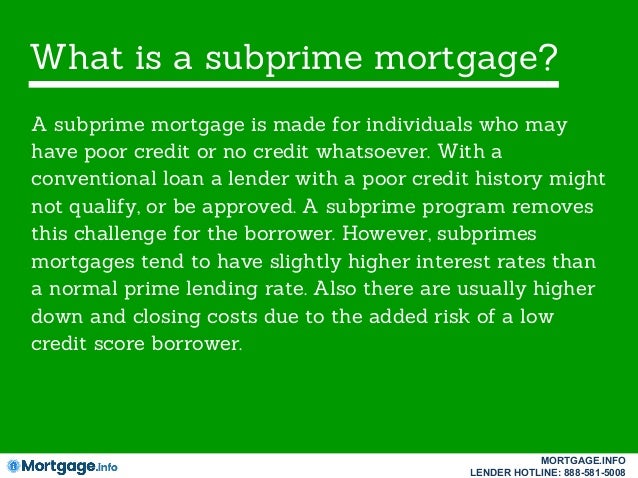 What is a subprime mortgage?

A subprime mortgage is made for individuals who may have poor credit or no credit whatsoever. With a conventional loan a lender with a poor credit history might not qualify, or be approved. A subprime program removes this challenge for the borrower. However, subprimes mortgages tend to have slightly higher interest rates than a normal prime lending rate. Also there are usually higher down and closing costs due to the added risk of a low credit score borrower.

Mortgage.info

MORTGAGE.INFO
LENDER HOTLINE: 888-581-5008